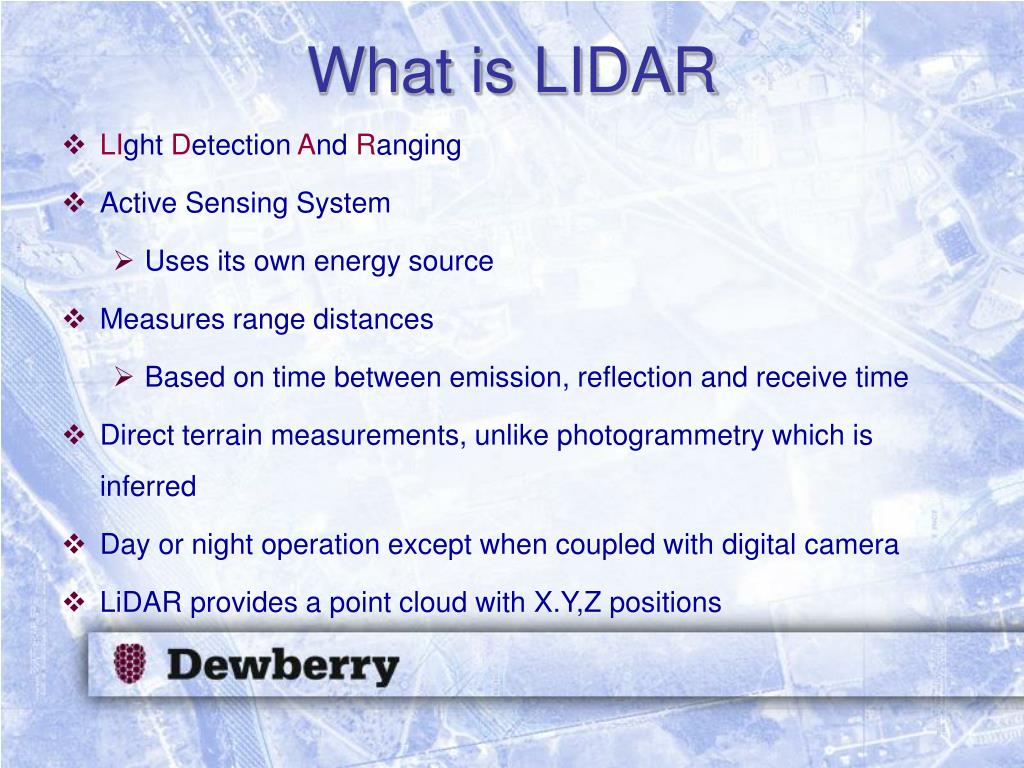 What is LIDAR

❖ LIght Detection And Ranging

❖ Active Sensing System

➢ Uses its own energy source

❖ Measures range distances

➢ Based on time between emission, reflection and receive time

❖ Direct terrain measurements, unlike photogrammetry which is inferred

❖ Day or night operation except when coupled with digital camera

❖ LiDAR provides a point cloud with X.Y,Z positions

Dewberry